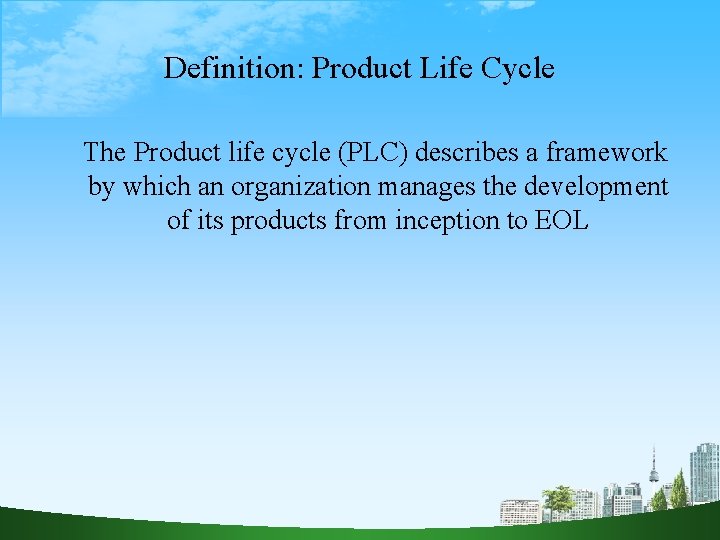 Definition: Product Life Cycle

The Product life cycle (PLC) describes a framework by which an organization manages the development of its products from inception to EOL